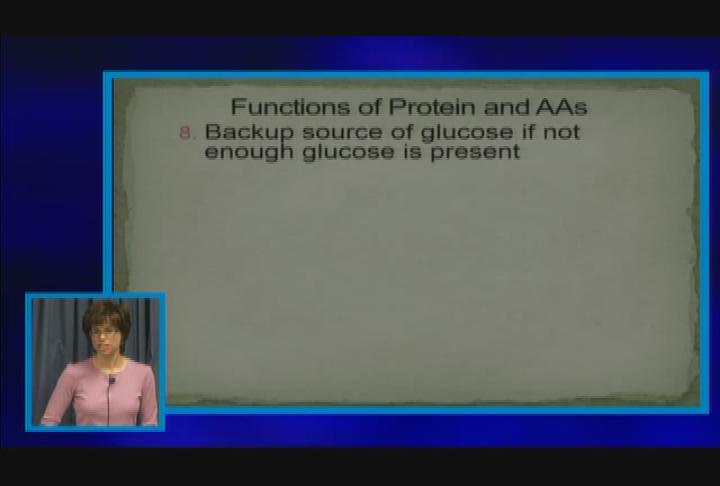 Functions of Protein and AAs

8. Backup source of glucose if not enough glucose is present